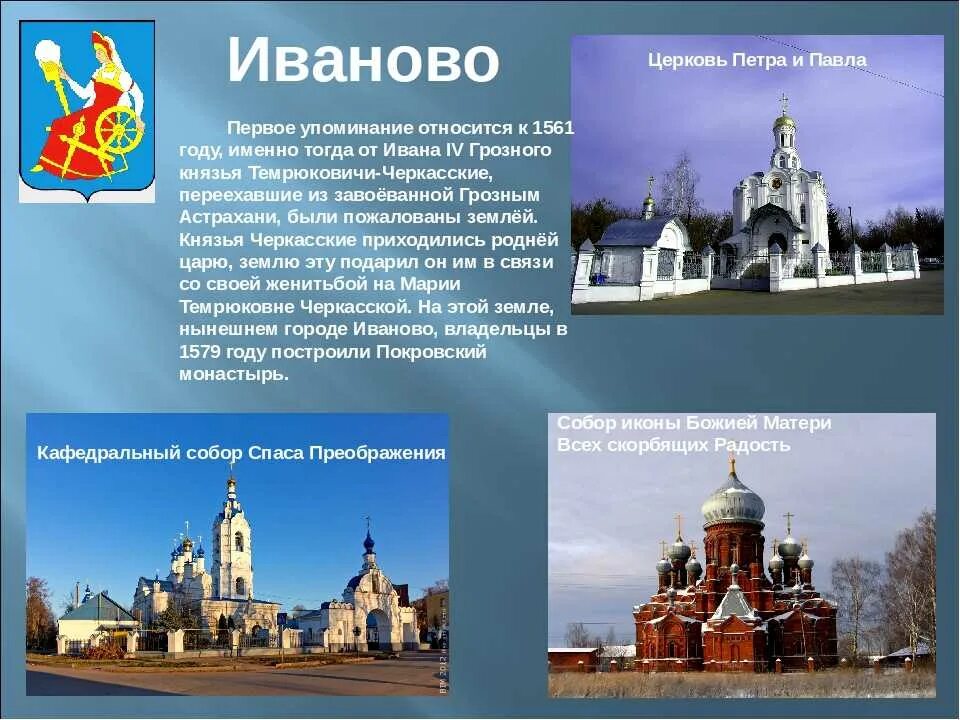 Иваново

Первое упоминание относится к 1561 году, именно тогда от Ивана IV Грозного князья Темрюковичи-Черкасские, переехавшие из завоёванной Грозным Астрахани, были пожалованы землёй. Князья Черкасские приходились роднёй царю, землю эту подарил он им в связи со своей женитьбой на Марии Темрюковне Черкасской. На этой земле, нынешнем городе Иваново, владельцы в 1579 году построили Покровский монастырь.

Церковь Петра и Павла

Кафедральный собор Спаса Преображения

Собор иконы Божией Матери Всех скорбящих Радость